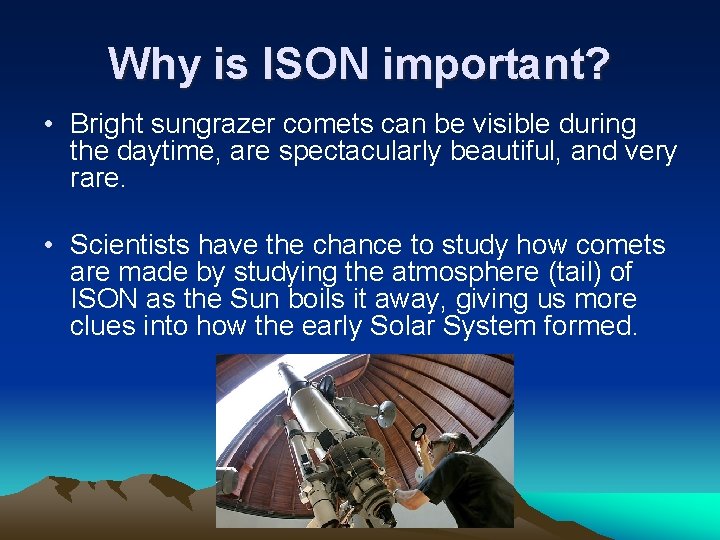 Why is ISON important?

• Bright sungrazer comets can be visible during the daytime, are spectacularly beautiful, and very rare.

• Scientists have the chance to study how comets are made by studying the atmosphere (tail) of ISON as the Sun boils it away, giving us more clues into how the early Solar System formed.